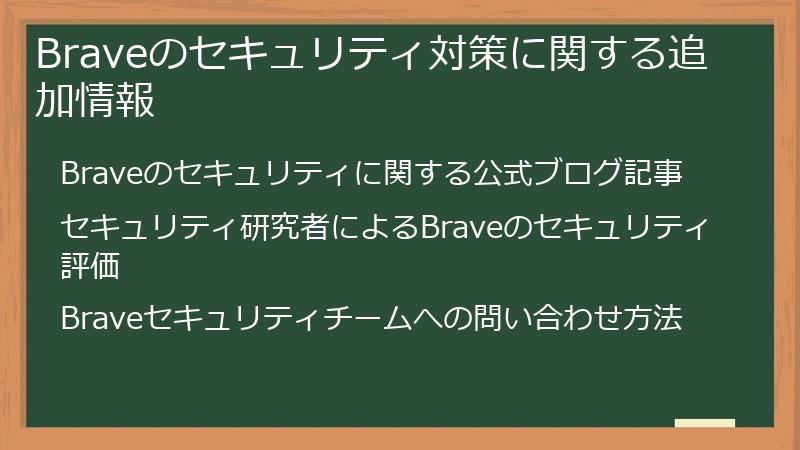 Braveのセキュリティ対策に関する追加情報

Braveのセキュリティに関する公式ブログ記事

セキュリティ研究者によるBraveのセキュリティ評価

Braveセキュリティチームへの問い合わせ方法